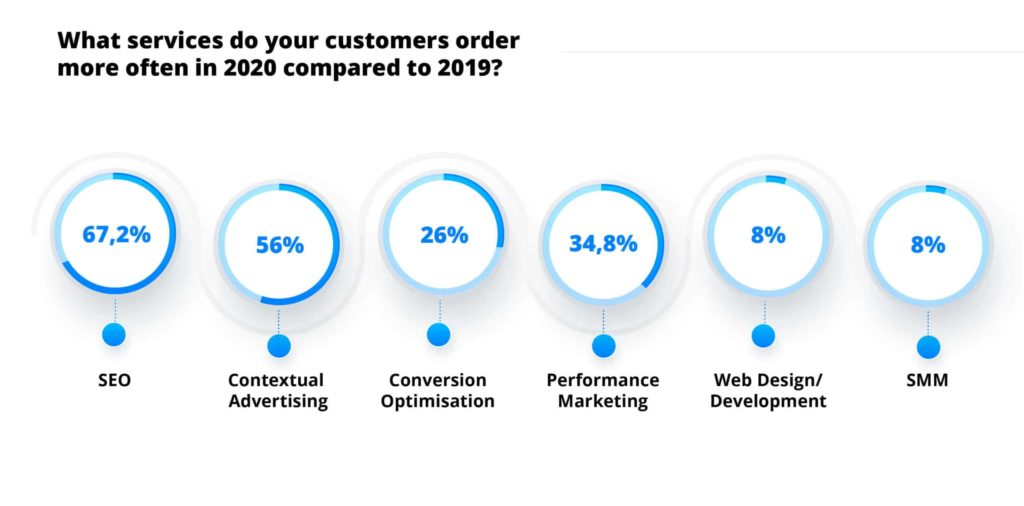 What services do your customers order more often in 2020 compared to 2019?

67,2%
SEO

56%
Contextual Advertising

26%
Conversion Optimisation

34,8%
Performance Marketing

8%
Web Design/ Development

8%
SMM